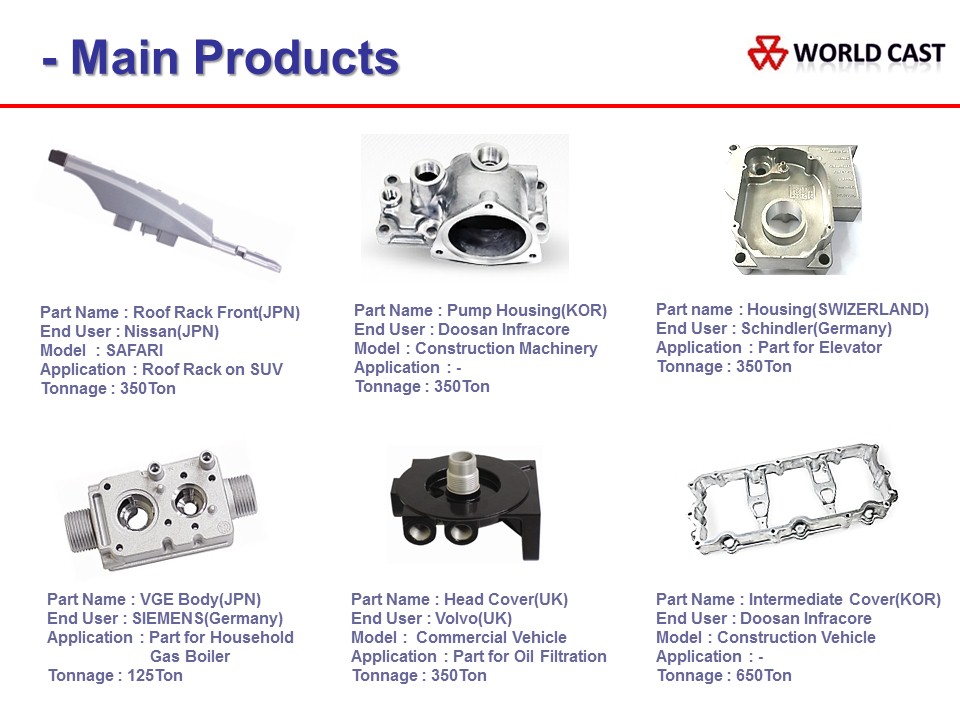 - Main Products

WORLD CAST

Part Name : Roof Rack Front(JPN)
End User : Nissan(JPN)
Model : SAFARI
Application : Roof Rack on SUV
Tonnage : 350Ton

Part Name : Pump Housing(KOR)
End User : Doosan Infracore
Model : Construction Machinery
Application : -
Tonnage : 350Ton

Part name : Housing(SWIZERLAND)
End User : Schindler(Germany)
Application : Part for Elevator
Tonnage : 350Ton

Part Name : VGE Body(JPN)
End User : SIEMENS(Germany)
Application : Part for Household Gas Boiler
Tonnage : 125Ton

Part Name : Head Cover(UK)
End User : Volvo(UK)
Model : Commercial Vehicle
Application : Part for Oil Filtration
Tonnage : 350Ton

Part Name : Intermediate Cover(KOR)
End User : Doosan Infracore
Model : Construction Vehicle
Application : -
Tonnage : 650Ton